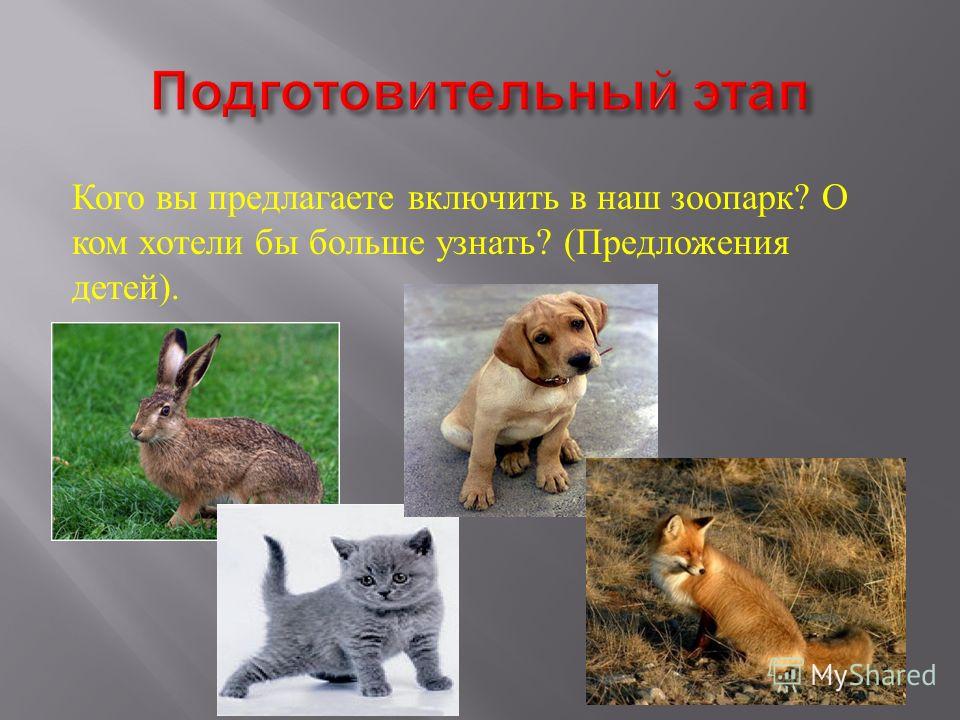 Подготовительный этап

Кого вы предлагаете включить в наш зоопарк? О ком хотели бы больше узнать? (Предложения детей).

MyShared